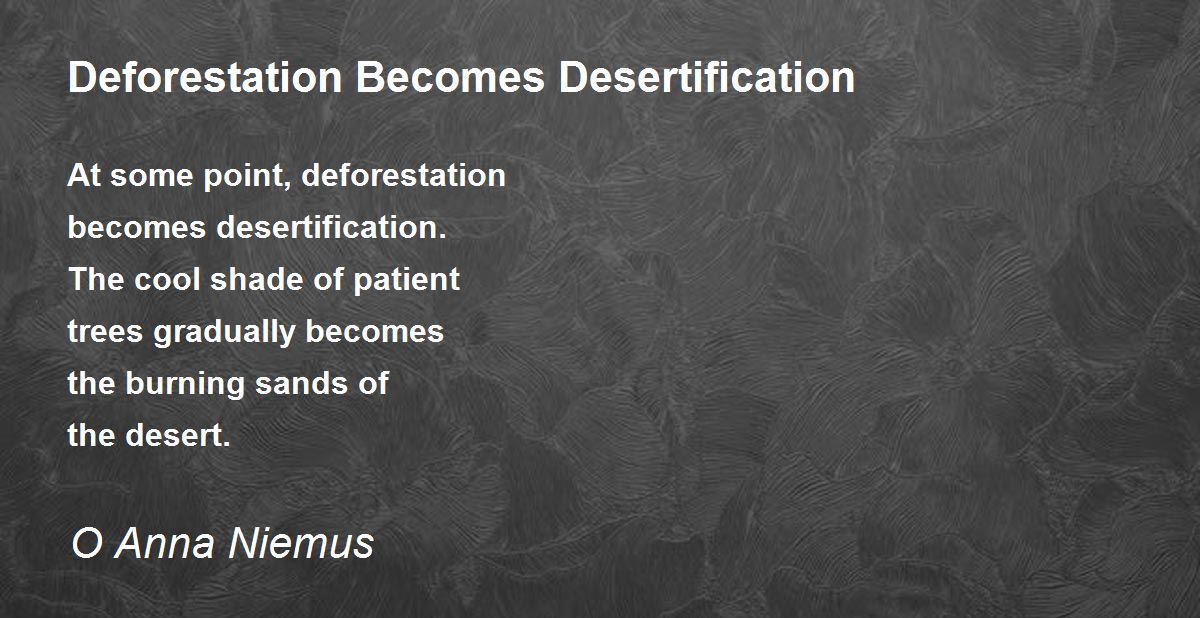 Deforestation Becomes Desertification

At some point, deforestation
becomes desertification.
The cool shade of patient
trees gradually becomes
the burning sands of
the desert.

O Anna Niemus